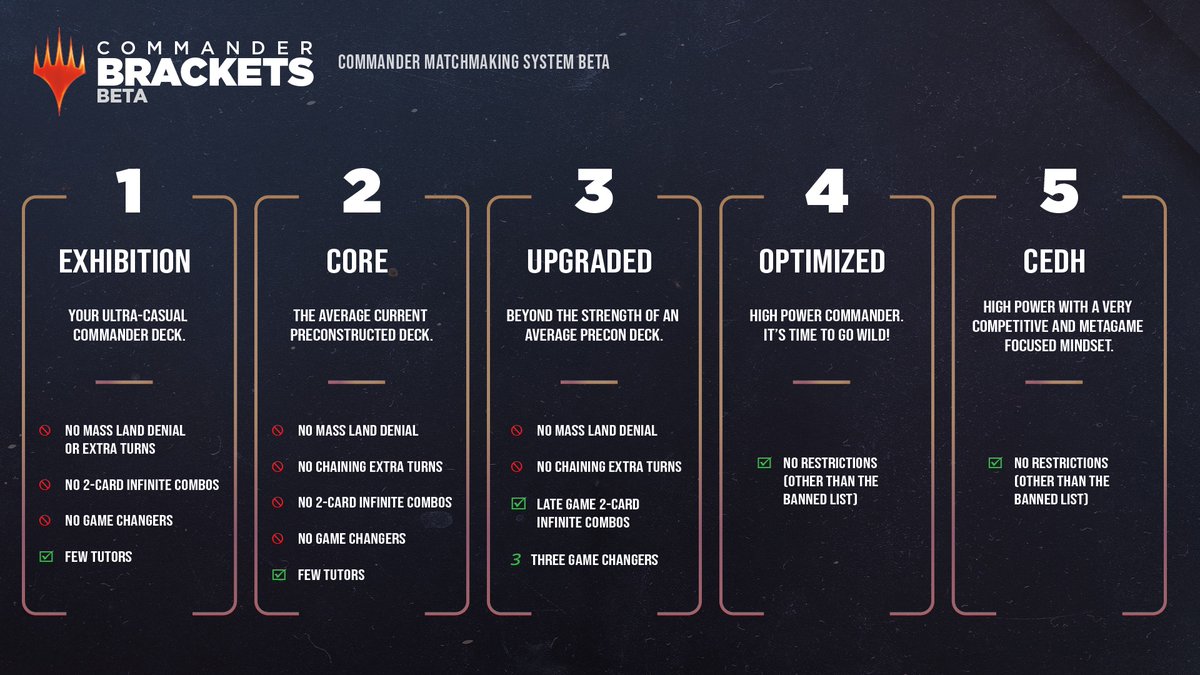 COMMANDER BRACKETS BETA

COMMANDER MATCHMAKING SYSTEM BETA

1

EXHIBITION

YOUR ULTRA-CASUAL COMMANDER DECK.

NO MASS LAND DENIAL OR EXTRA TURNS

NO 2-CARD INFINITE COMBOS

NO GAME CHANGERS

FEW TUTORS

2

CORE

THE AVERAGE CURRENT PRECONSTRUCTED DECK.

NO MASS LAND DENIAL

NO CHAINING EXTRA TURNS

NO 2-CARD INFINITE COMBOS

NO GAME CHANGERS

FEW TUTORS

3

UPGRADED

BEYOND THE STRENGTH OF AN AVERAGE PRECON DECK.

NO MASS LAND DENIAL

NO CHAINING EXTRA TURNS

LATE GAME 2-CARD INFINITE COMBOS

3 THREE GAME CHANGERS

4

OPTIMIZED

HIGH POWER COMMANDER. IT'S TIME TO GO WILD!

NO RESTRICTIONS (OTHER THAN THE BANNED LIST)

5

CEDH

HIGH POWER WITH A VERY COMPETITIVE AND METAGAME FOCUSED MINDSET.

NO RESTRICTIONS (OTHER THAN THE BANNED LIST)